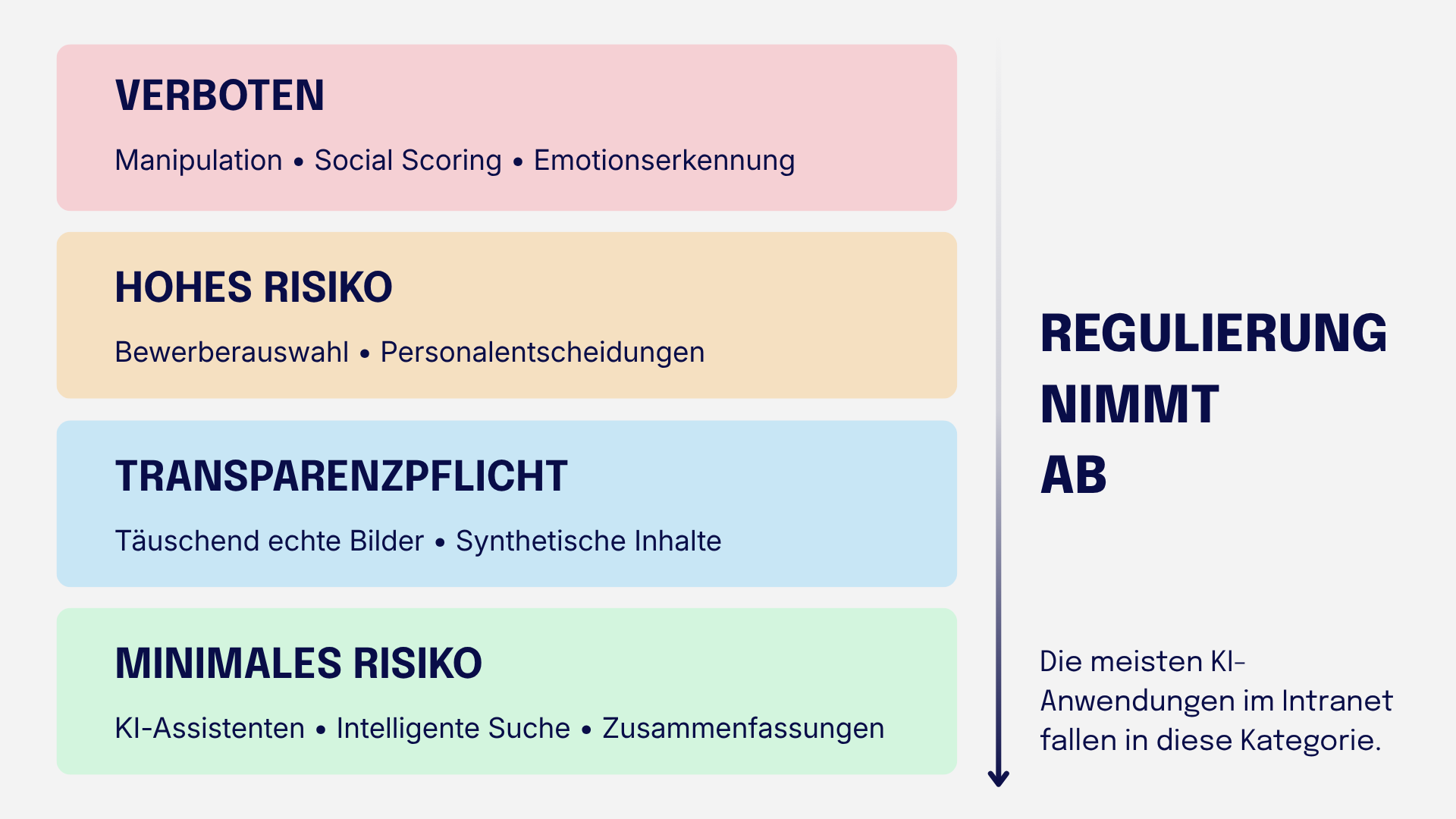 VERBOTEN

Manipulation • Social Scoring • Emotionserkennung

HOHES RISIKO

Bewerberauswahl • Personalentscheidungen

TRANSPARENZPFLICHT

Täuschend echte Bilder • Synthetische Inhalte

MINIMALES RISIKO

KI-Assistenten • Intelligente Suche • Zusammenfassungen

REGULIERUNG NIMMT AB

Die meisten KI-Anwendungen im Intranet fallen in diese Kategorie.